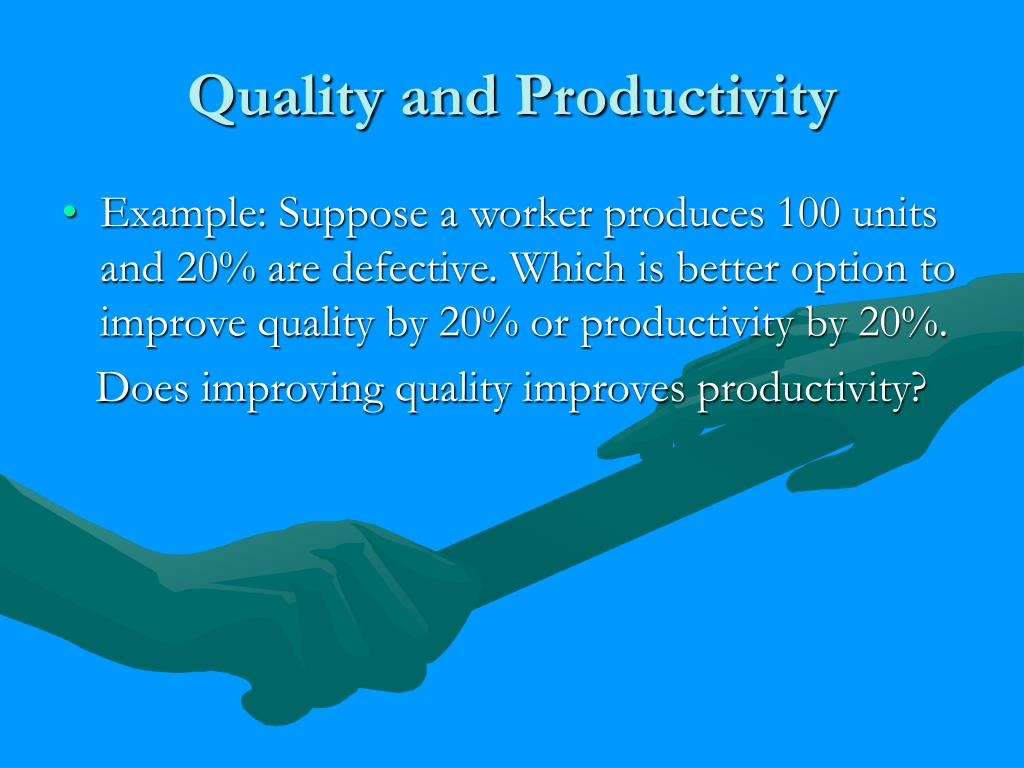 Quality and Productivity

• Example: Suppose a worker produces 100 units and 20% are defective. Which is better option to improve quality by 20% or productivity by 20%.

Does improving quality improves productivity?